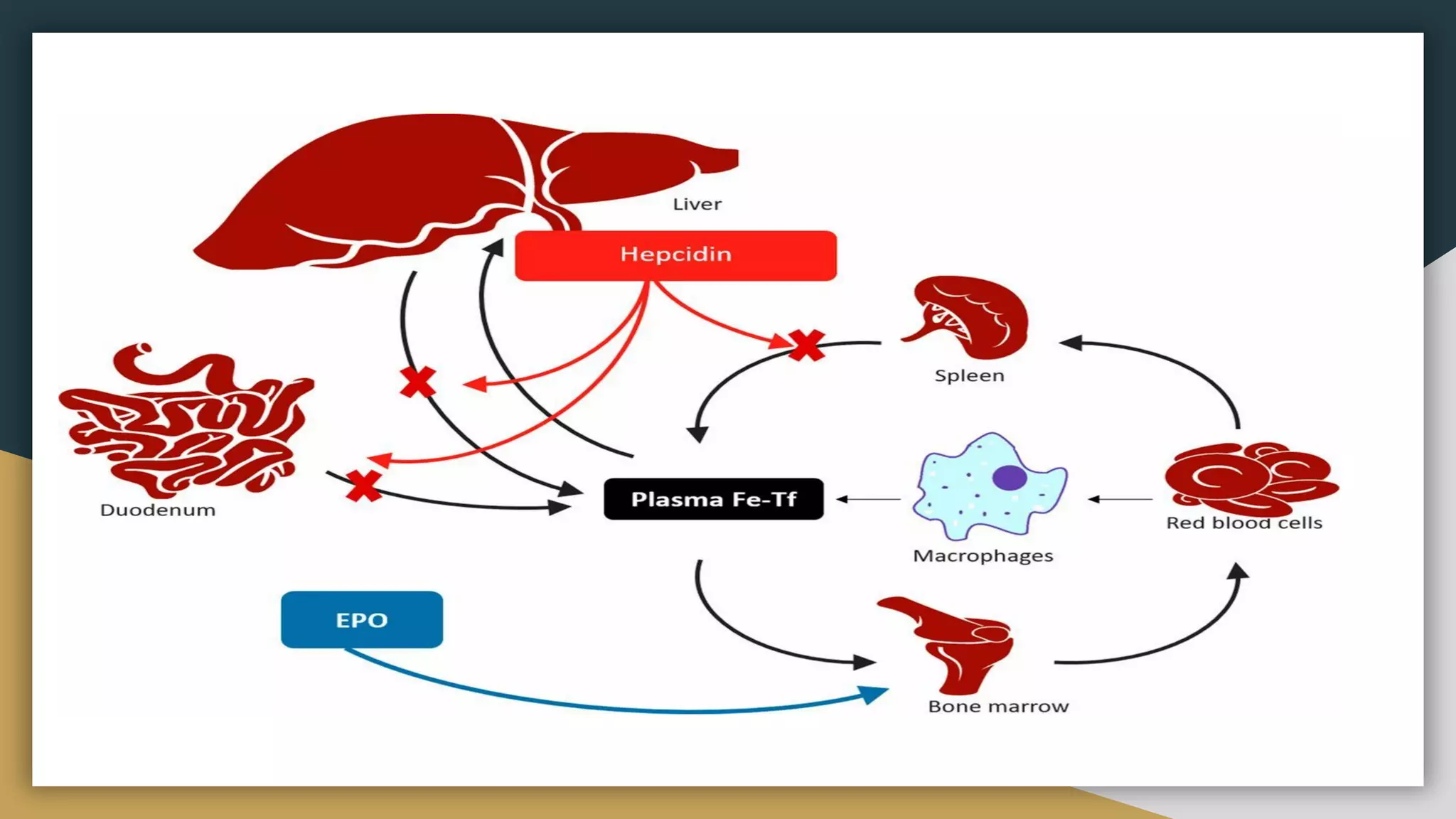 Liver

Hepcidin

Spleen

Duodenum

Plasma Fe-Tf

Macrophages

Red blood cells

EPO

Bone marrow